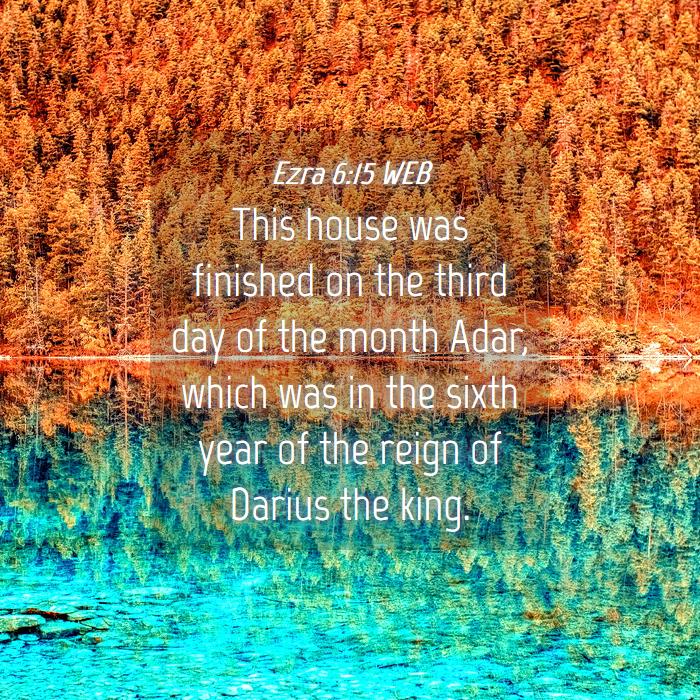 Ezra 6:15 WEB

This house was finished on the third day of the month Adar, which was in the sixth year of the reign of Darius the king.